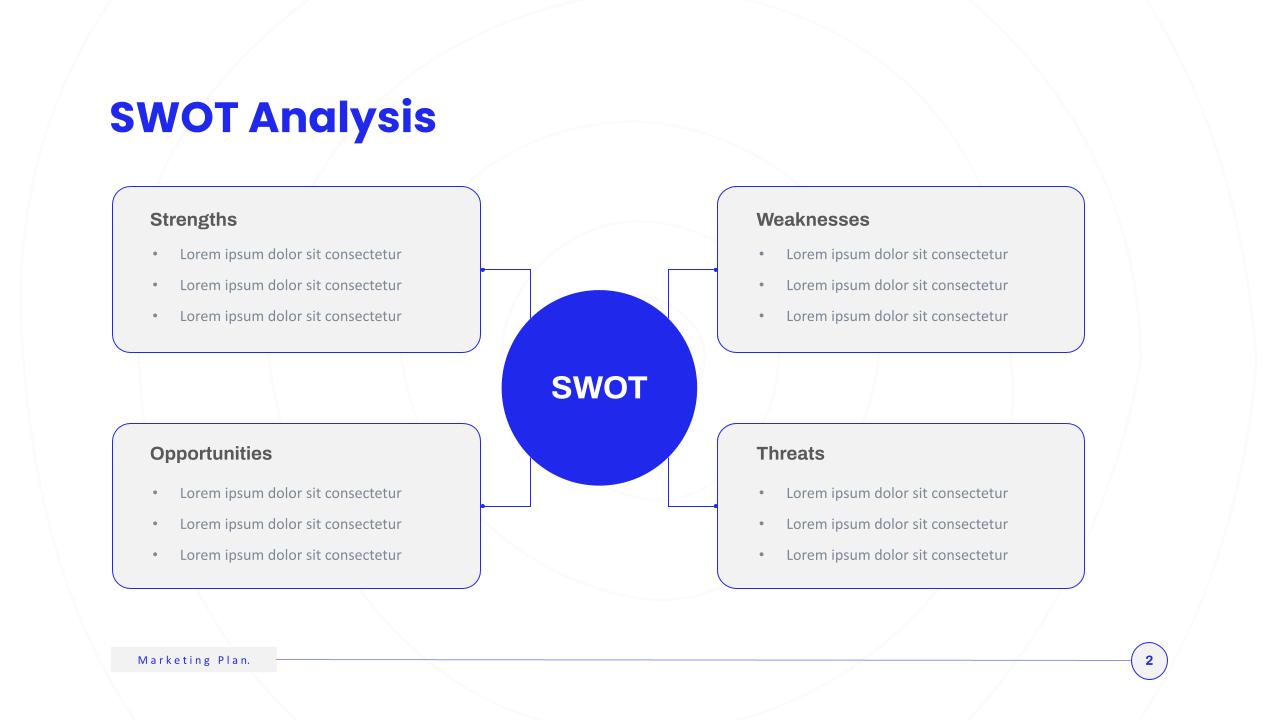 SWOT Analysis

Strengths
• Lorem ipsum dolor sit consectetur
• Lorem ipsum dolor sit consectetur
• Lorem ipsum dolor sit consectetur

Weaknesses
• Lorem ipsum dolor sit consectetur
• Lorem ipsum dolor sit consectetur
• Lorem ipsum dolor sit consectetur

SWOT

Opportunities
• Lorem ipsum dolor sit consectetur
• Lorem ipsum dolor sit consectetur
• Lorem ipsum dolor sit consectetur

Threats
• Lorem ipsum dolor sit consectetur
• Lorem ipsum dolor sit consectetur
• Lorem ipsum dolor sit consectetur

Marketing Plan.

2